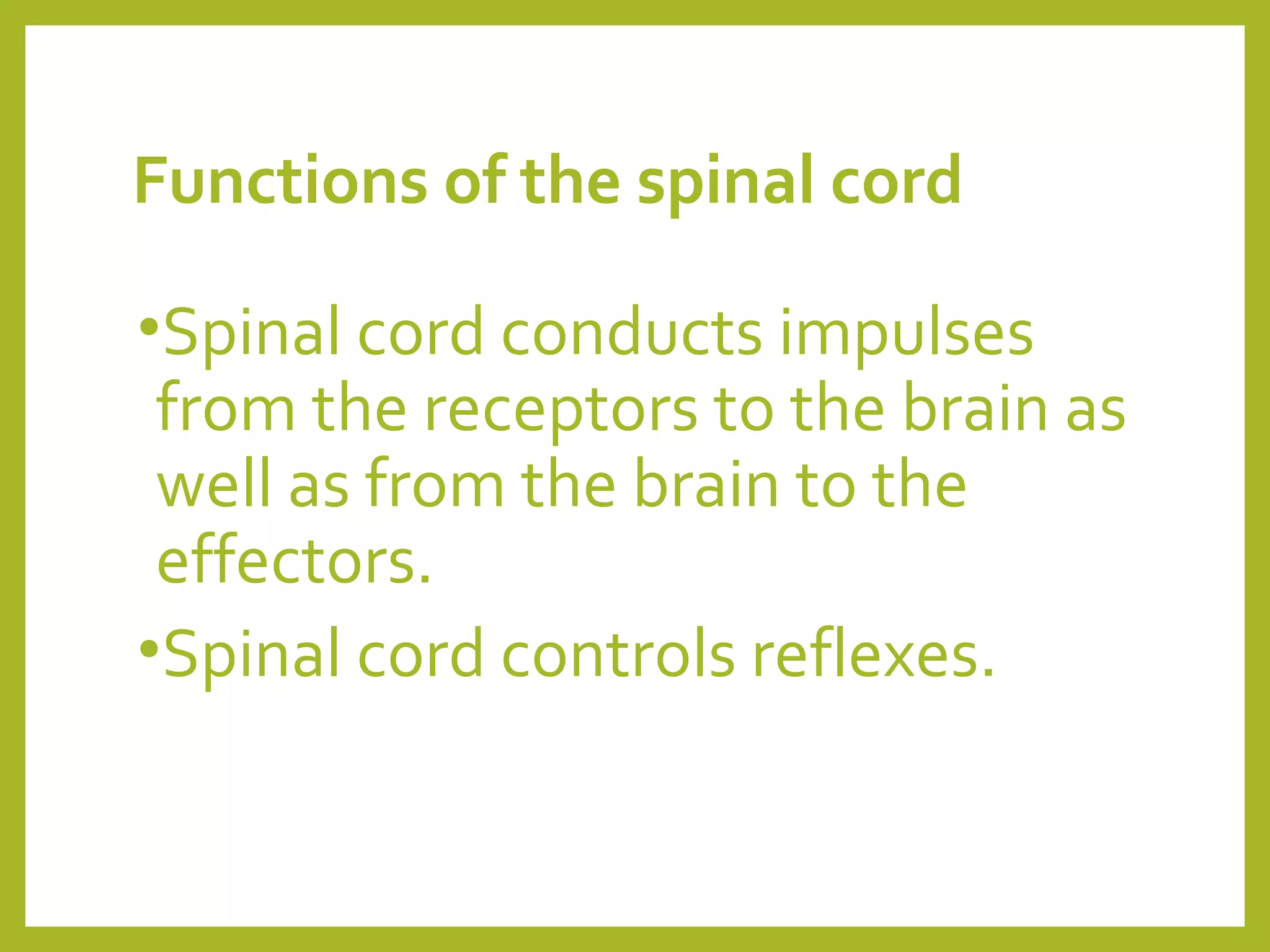 Functions of the spinal cord

•Spinal cord conducts impulses from the receptors to the brain as well as from the brain to the effectors.

•Spinal cord controls reflexes.